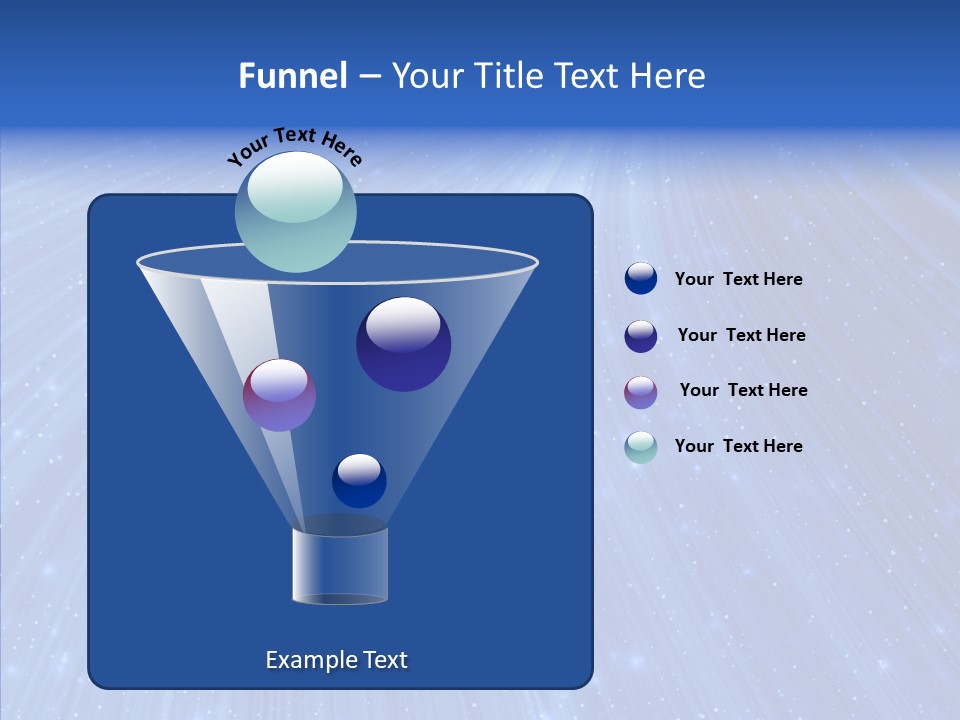 Funnel – Your Title Text Here

Your Text Here

Your Text Here

Your Text Here

Your Text Here

Your Text Here

Example Text